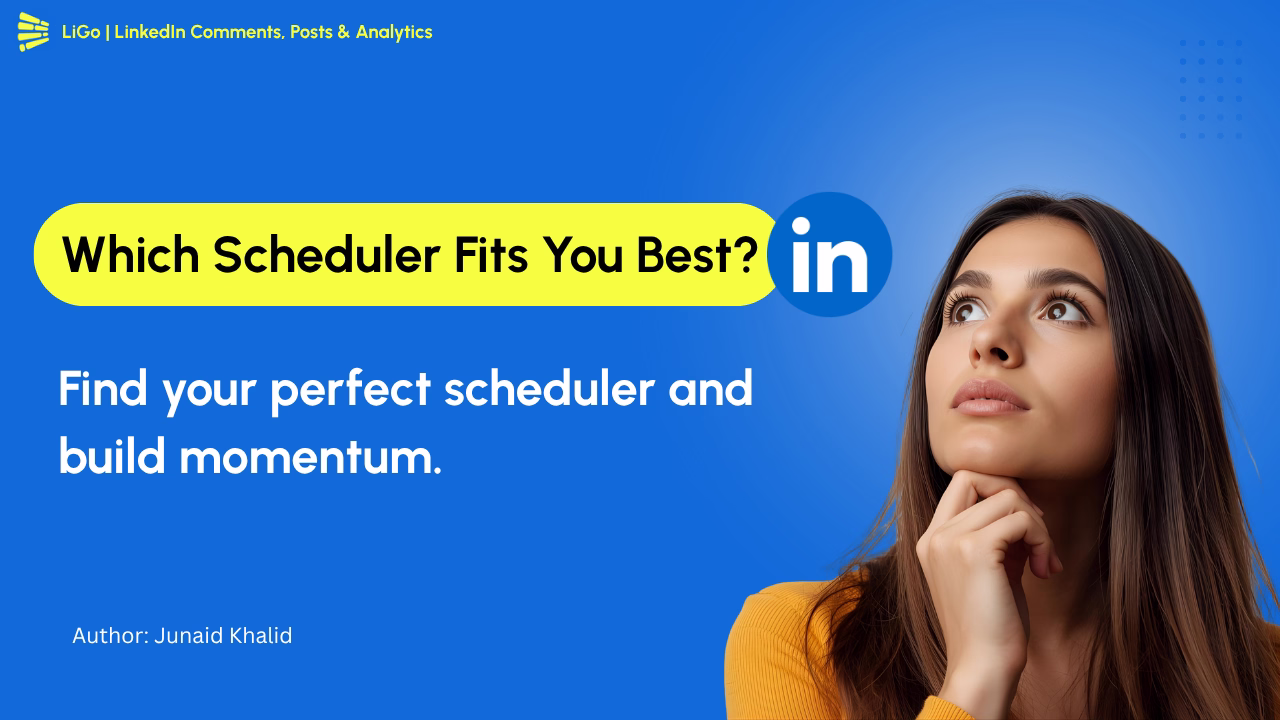 LiGo | LinkedIn Comments, Posts & Analytics

Which Scheduler Fits You Best?

in

Find your perfect scheduler and build momentum.

Author: Junaid Khalid